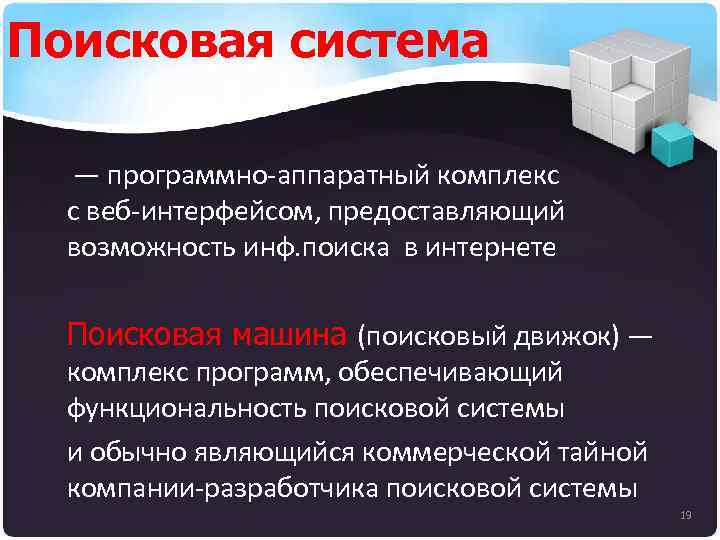 Поисковая система

— программно-аппаратный комплекс с веб-интерфейсом, предоставляющий возможность инф.поиска в интернете

Поисковая машина (поисковый движок) — комплекс программ, обеспечивающий функциональность поисковой системы

и обычно являющийся коммерческой тайной компании-разработчика поисковой системы

19